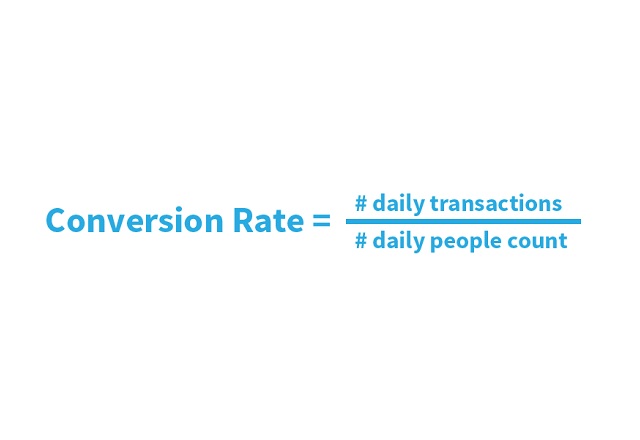 $\text{Conversion Rate} = \frac{\text{\# daily transactions}}{\text{\# daily people count}}$